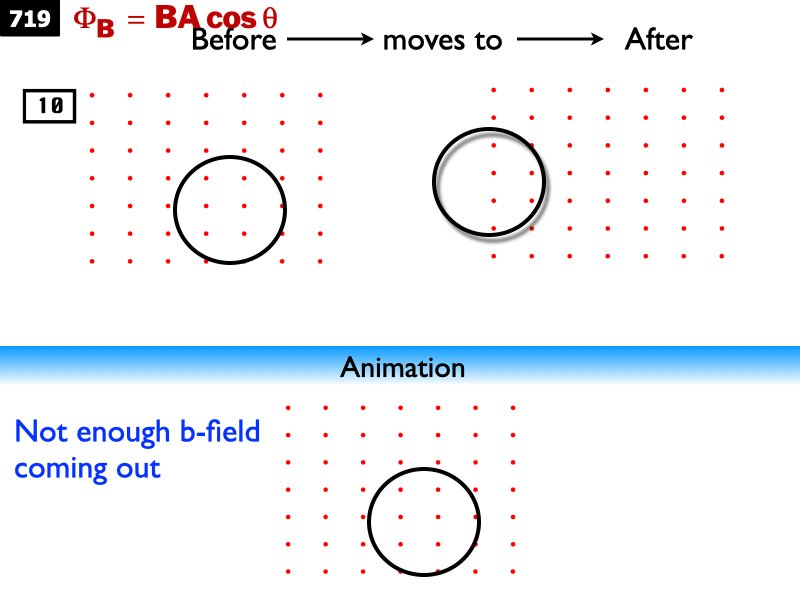 719 $\Phi_B = BA\cos\theta$

Before ⟶ moves to ⟶ After

10

Animation

Not enough b-field coming out